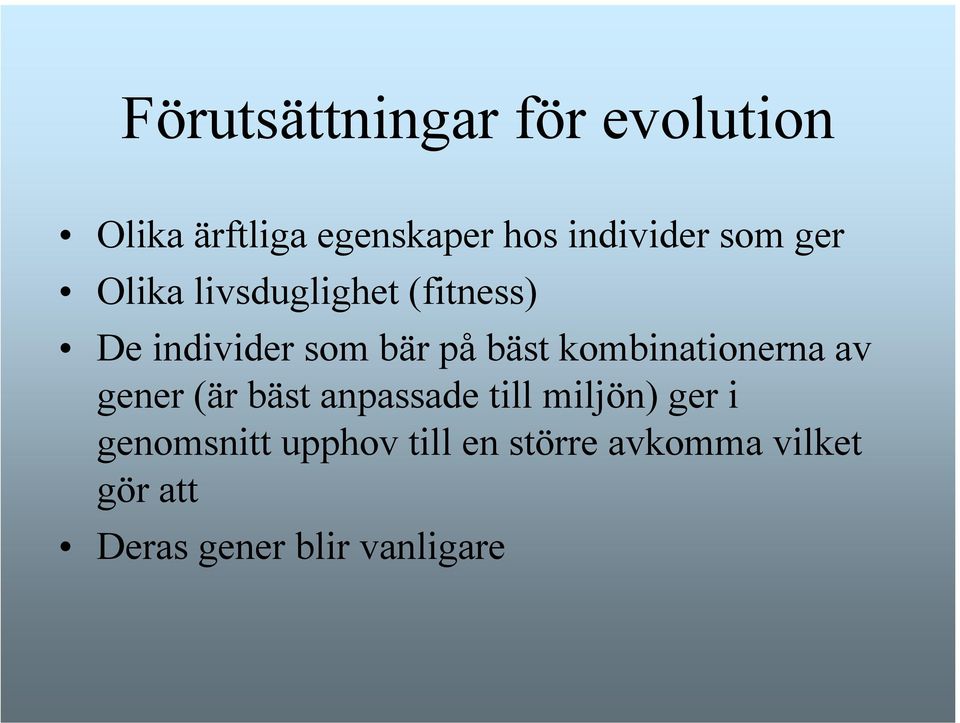 Förutsättningar för evolution

• Olika ärftliga egenskaper hos individer som ger
• Olika livsduglighet (fitness)
• De individer som bär på bäst kombinationerna av gener (är bäst anpassade till miljön) ger i genomsnitt upphov till en större avkomma vilket gör att
• Deras gener blir vanligare